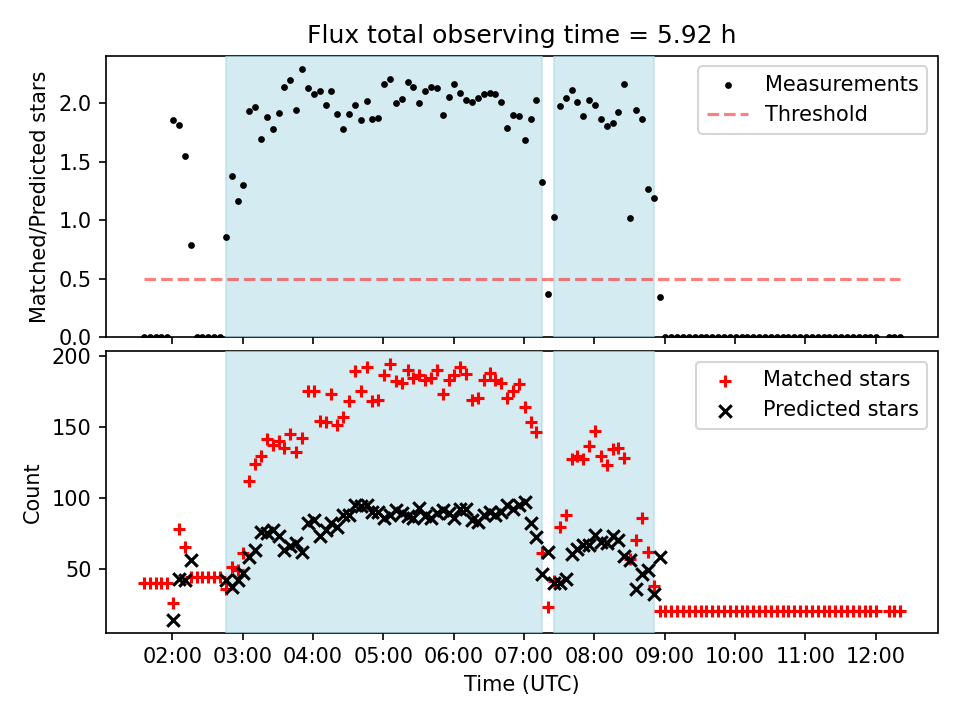 Flux total observing time = 5.92 h

Matched/Predicted stars

2.0
1.5
1.0
0.5
0.0

Measurements
Threshold

Count

200
150
100
50

Matched stars
Predicted stars

02:00 03:00 04:00 05:00 06:00 07:00 08:00 09:00 10:00 11:00 12:00

Time (UTC)